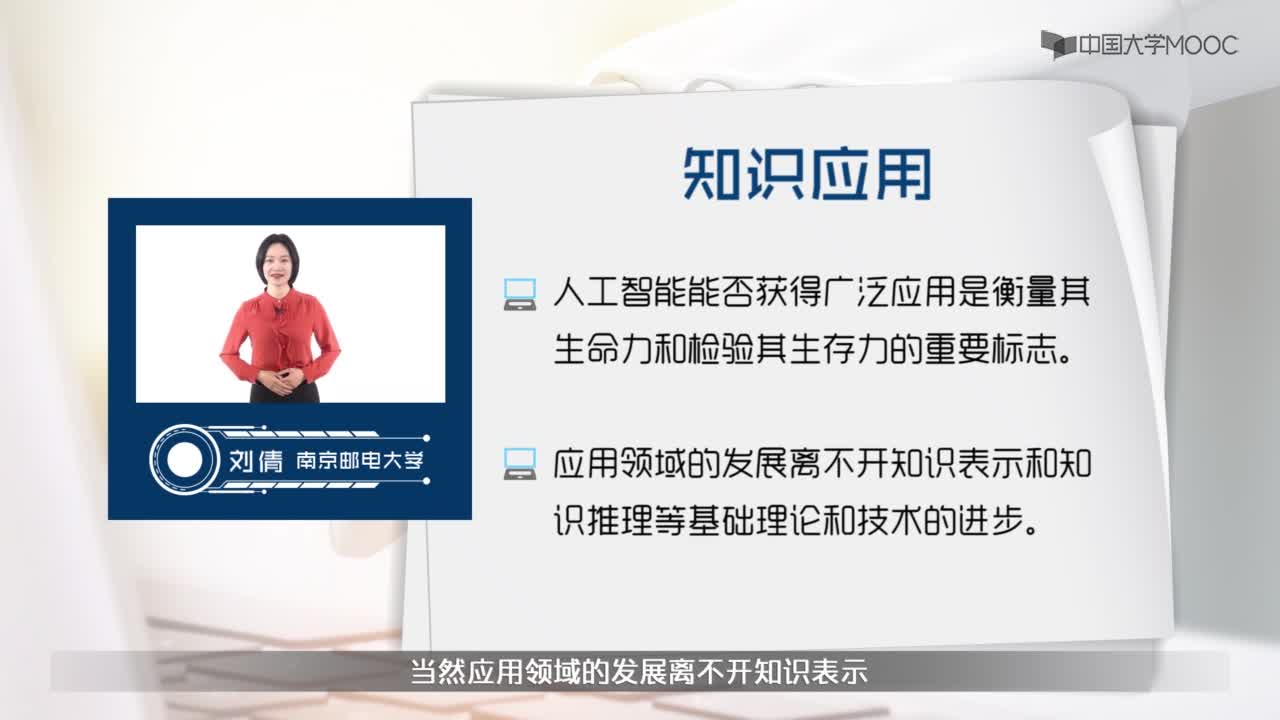 中国大学MOOC

知识应用

人工智能能否获得广泛应用是衡量其生命力和检验其生存力的重要标志。

应用领域的发展离不开知识表示和知识推理等基础理论和技术的进步。

刘倩 南京邮电大学

当然应用领域的发展离不开知识表示